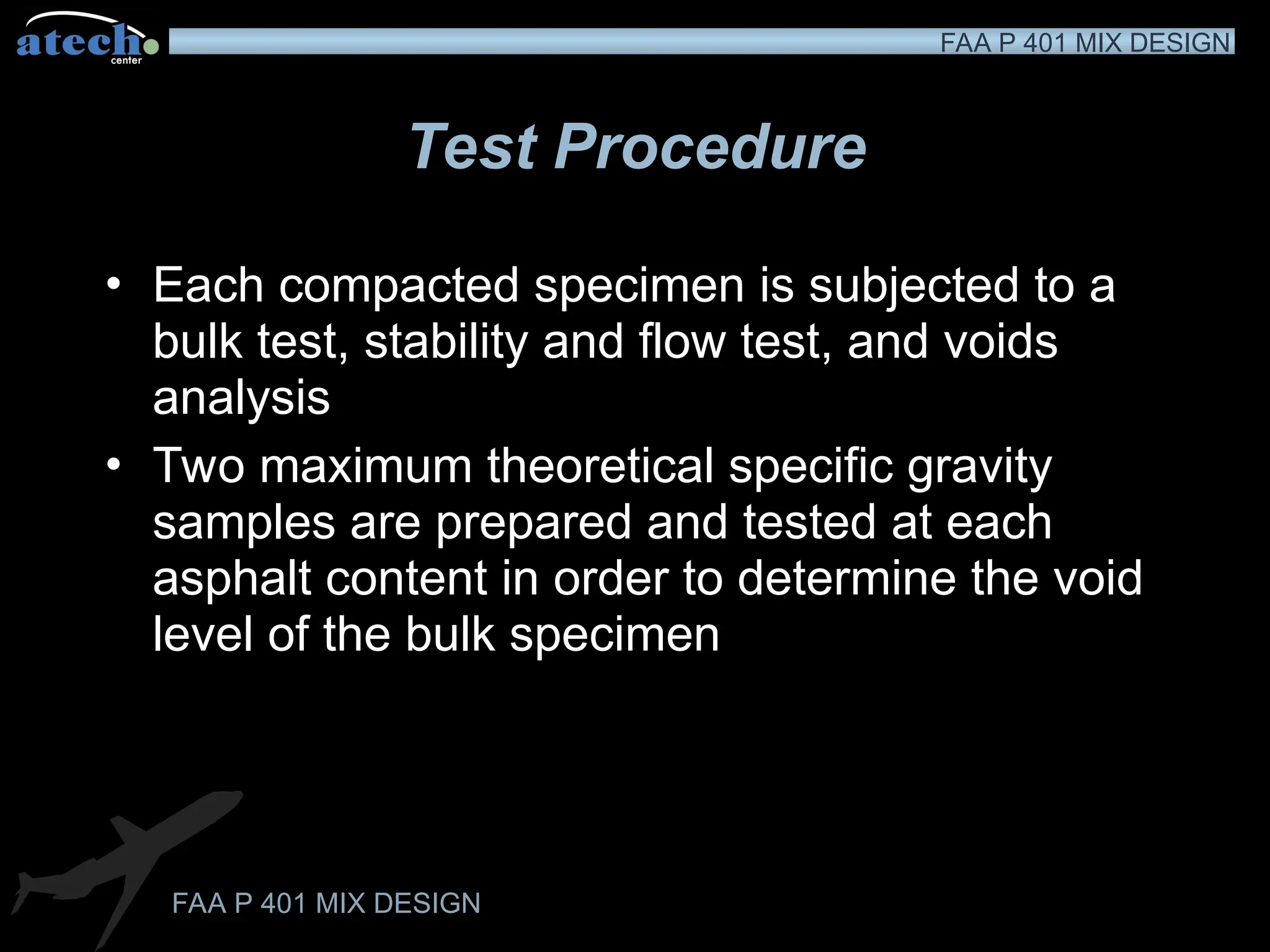 atech center

FAA P 401 MIX DESIGN

Test Procedure

• Each compacted specimen is subjected to a bulk test, stability and flow test, and voids analysis

• Two maximum theoretical specific gravity samples are prepared and tested at each asphalt content in order to determine the void level of the bulk specimen

FAA P 401 MIX DESIGN